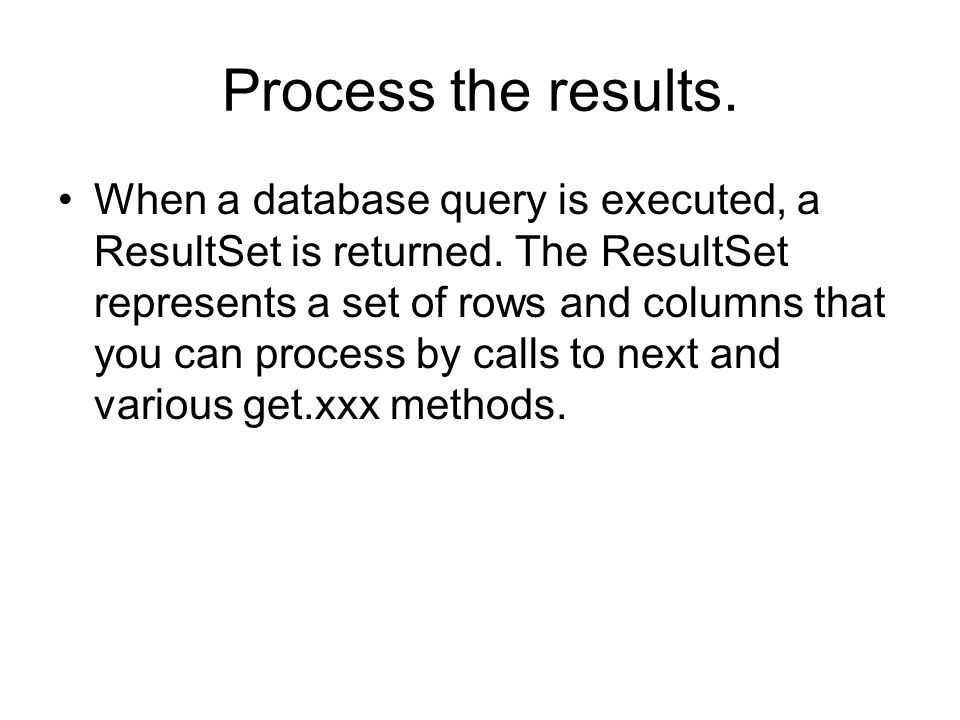 Process the results.

• When a database query is executed, a ResultSet is returned. The ResultSet represents a set of rows and columns that you can process by calls to next and various get.xxx methods.